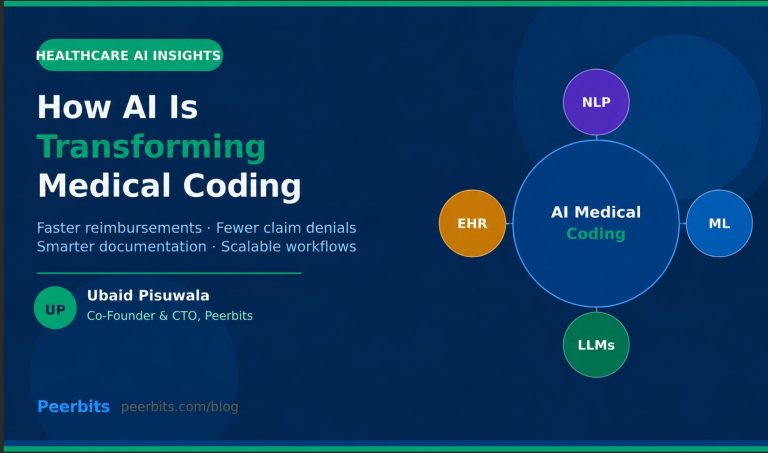 HEALTHCARE AI INSIGHTS

How AI Is Transforming Medical Coding

Faster reimbursements · Fewer claim denials
Smarter documentation · Scalable workflows

UP

Ubaid Pisuwala
Co-Founder & CTO, Peerbits

Peerbits peerbits.com/blog

NLP

EHR

AI Medical Coding

ML

LLMs